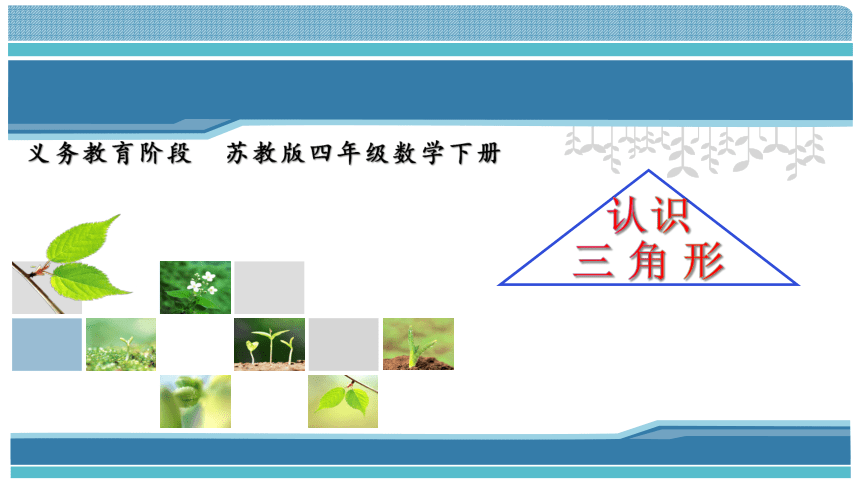 义务教育阶段　苏教版四年级数学下册

认识
三角形